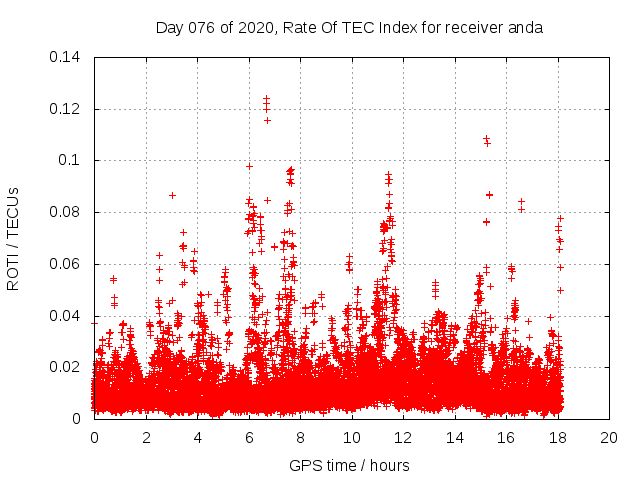 Day 076 of 2020, Rate Of TEC Index for receiver anda

ROTI / TECUs

0.14
0.12
0.1
0.08
0.06
0.04
0.02
0

0 2 4 6 8 10 12 14 16 18 20

GPS time / hours